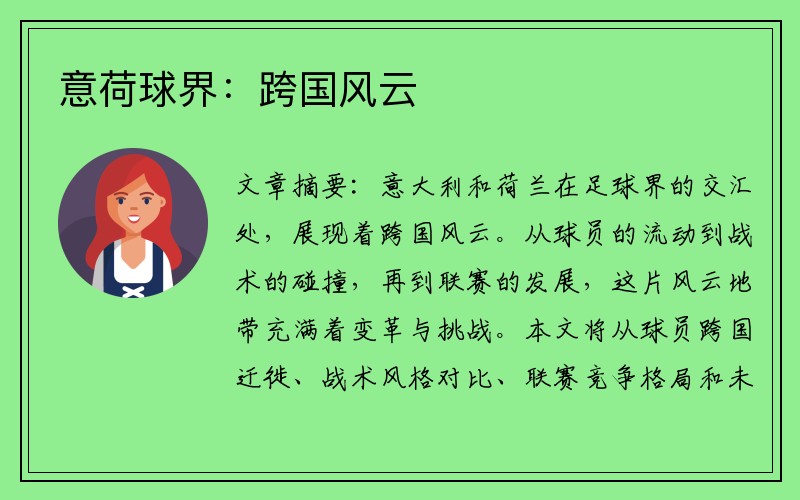 意荷球界：跨国风云

文章摘要：意大利和荷兰在足球界的交汇处，展现着跨国风云。从球员的流动到战术的碰撞，再到联赛的发展，这片风云地带充满着变革与挑战。本文将从球员跨国迁徙、战术风格对比、联赛竞争格局和未